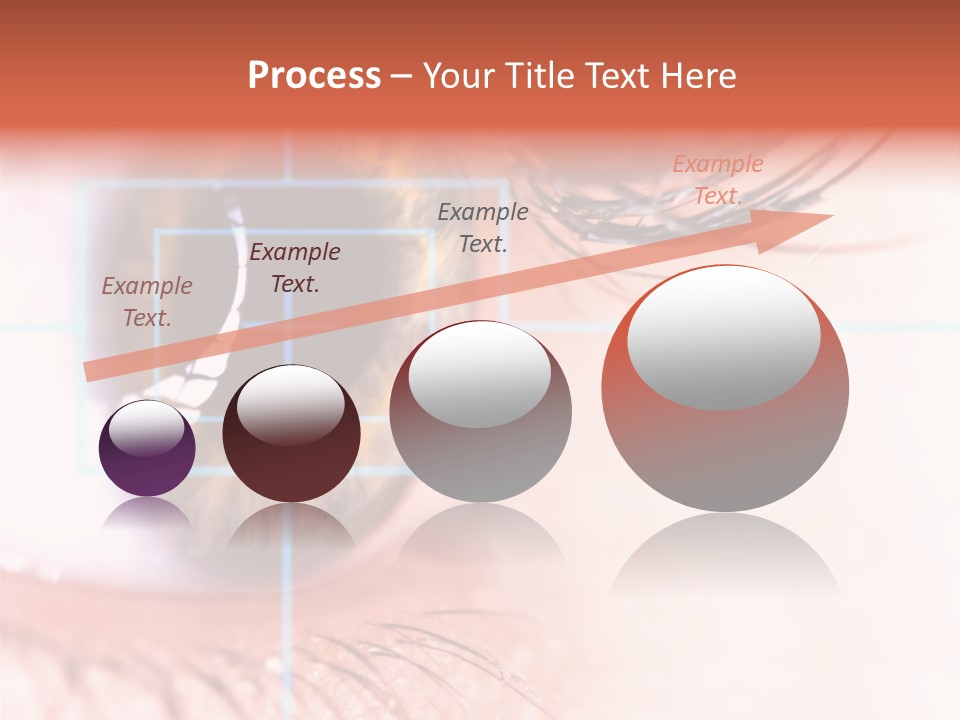 Process – Your Title Text Here

Example Text.

Example Text.

Example Text.

Example Text.